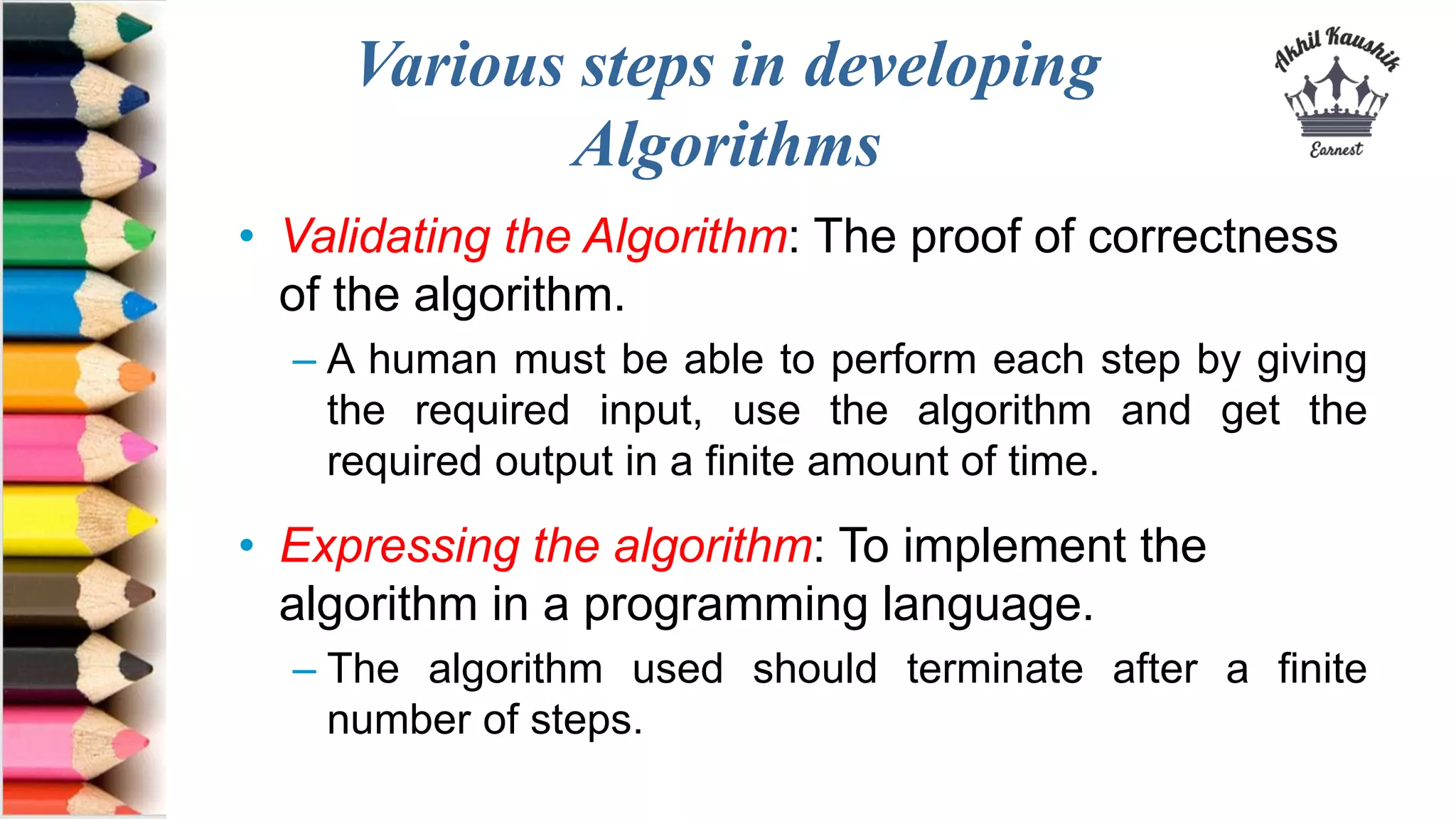 Various steps in developing Algorithms

Akhil Kaushik
Earnest

• Validating the Algorithm: The proof of correctness of the algorithm.
– A human must be able to perform each step by giving the required input, use the algorithm and get the required output in a finite amount of time.

• Expressing the algorithm: To implement the algorithm in a programming language.
– The algorithm used should terminate after a finite number of steps.